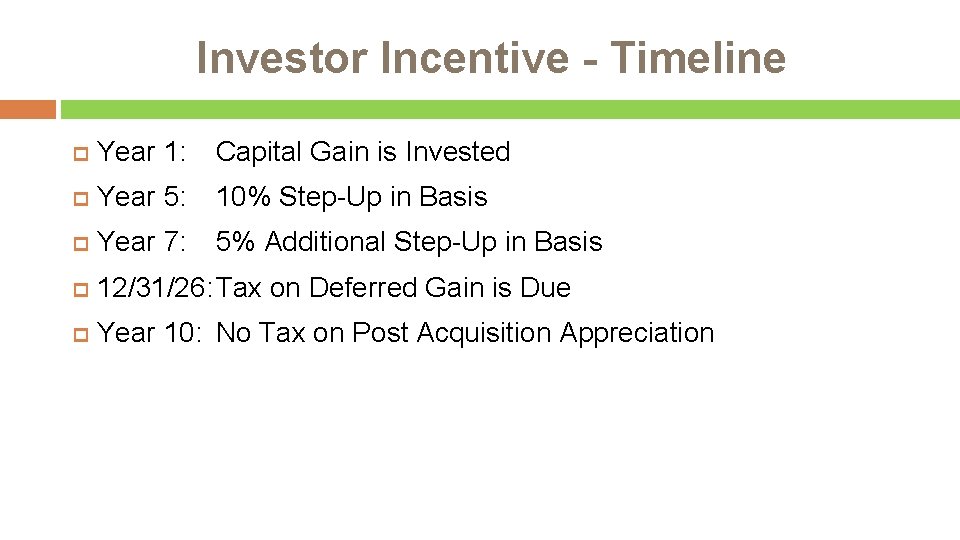 Investor Incentive - Timeline

Year 1: Capital Gain is Invested

Year 5: 10% Step-Up in Basis

Year 7: 5% Additional Step-Up in Basis

12/31/26: Tax on Deferred Gain is Due

Year 10: No Tax on Post Acquisition Appreciation